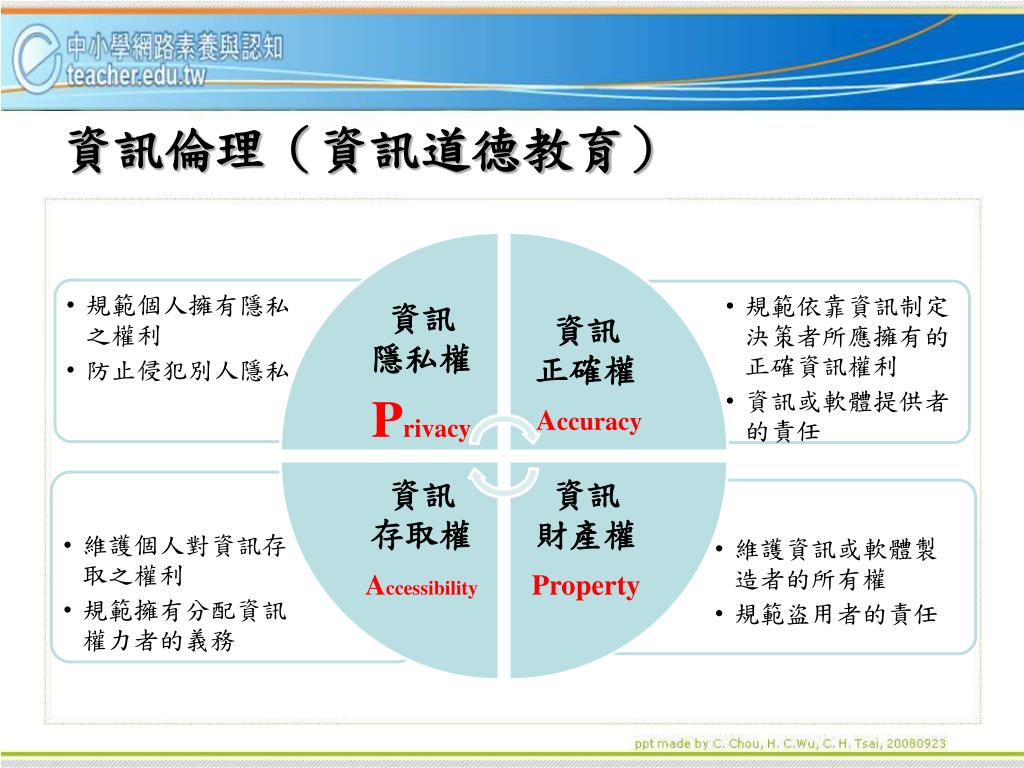 中小學網路素養與認知
teacher.edu.tw

資訊倫理（資訊道德教育）

• 規範個人擁有隱私之權利
• 防止侵犯別人隱私

資訊
隱私權
Privacy

資訊
正確權
Accuracy

• 規範依靠資訊制定決策者所應擁有的正確資訊權利
• 資訊或軟體提供者的責任

• 維護個人對資訊存取之權利
• 規範擁有分配資訊權力者的義務

資訊
存取權
Accessibility

資訊
財產權
Property

• 維護資訊或軟體製造者的所有權
• 規範盜用者的責任

ppt made by C. Chou, H. C.Wu, C. H. Tsai, 20080923